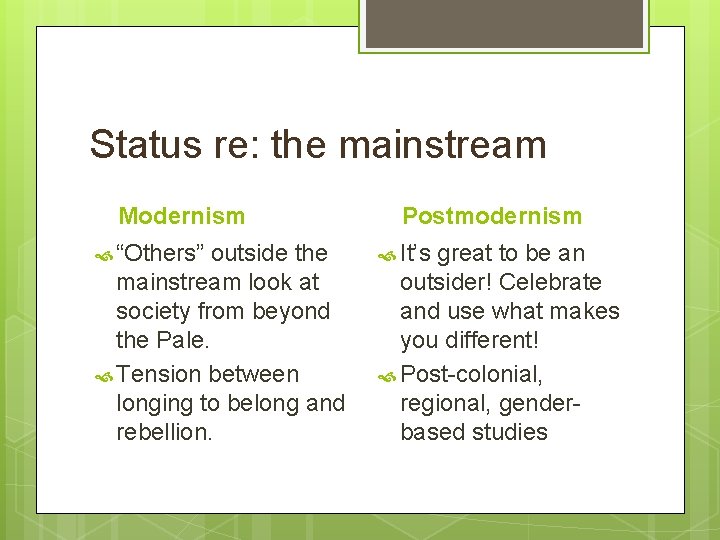 Status re: the mainstream

Modernism

“Others” outside the mainstream look at society from beyond the Pale.

Tension between longing to belong and rebellion.

Postmodernism

It’s great to be an outsider! Celebrate and use what makes you different!

Post-colonial, regional, gender-based studies